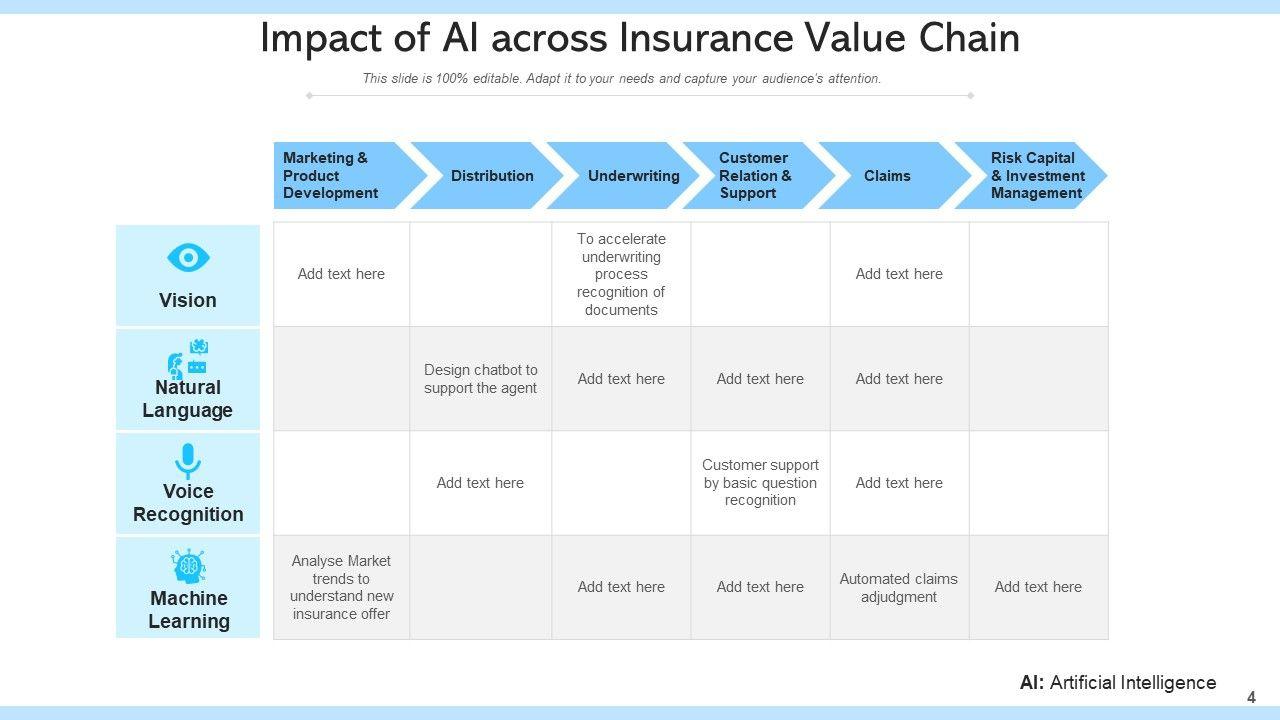 Impact of AI across Insurance Value Chain

This slide is 100% editable. Adapt it to your needs and capture your audience's attention.

| | Marketing & Product Development | Distribution | Underwriting | Customer Relation & Support | Claims | Risk Capital & Investment Management |
|---|---|---|---|---|---|---|
| Vision | Add text here | | To accelerate underwriting process recognition of documents | | Add text here | |
| Natural Language | | Design chatbot to support the agent | Add text here | Add text here | Add text here | |
| Voice Recognition | | Add text here | | Customer support by basic question recognition | Add text here | |
| Machine Learning | Analyse Market trends to understand new insurance offer | | Add text here | Add text here | Automated claims adjudgment | Add text here |

AI: Artificial Intelligence

4